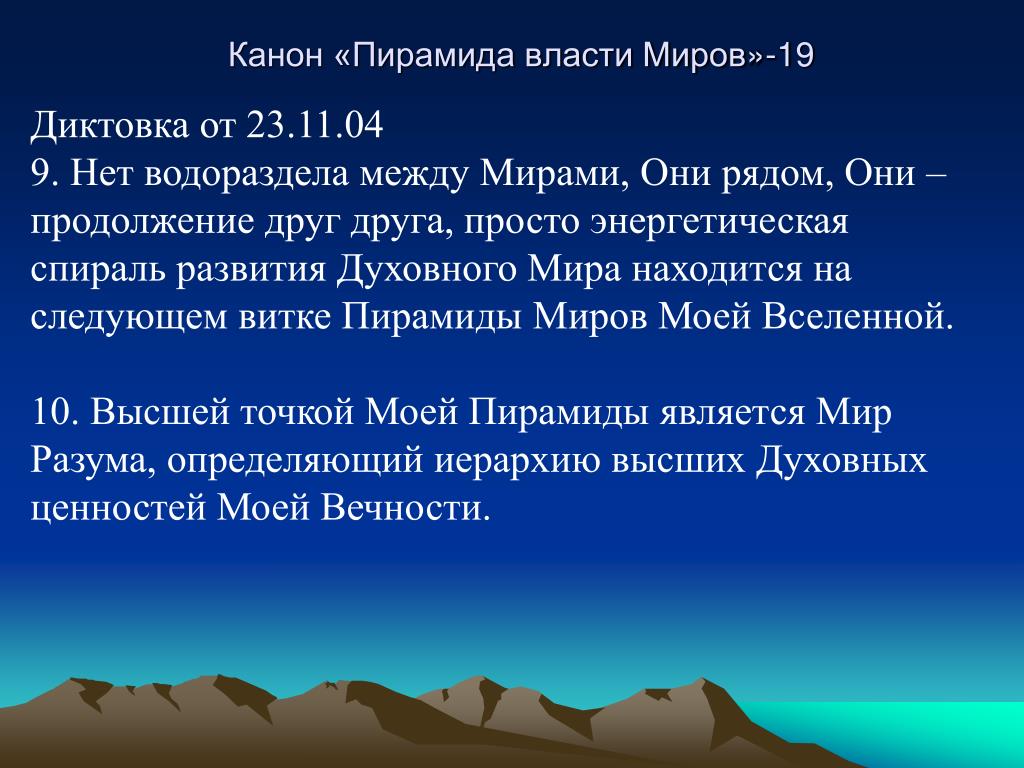 Канон «Пирамида власти Миров»-19

Диктовка от 23.11.04
9. Нет водораздела между Мирами, Они рядом, Они – продолжение друг друга, просто энергетическая спираль развития Духовного Мира находится на следующем витке Пирамиды Миров Моей Вселенной.

10. Высшей точкой Моей Пирамиды является Мир Разума, определяющий иерархию высших Духовных ценностей Моей Вечности.